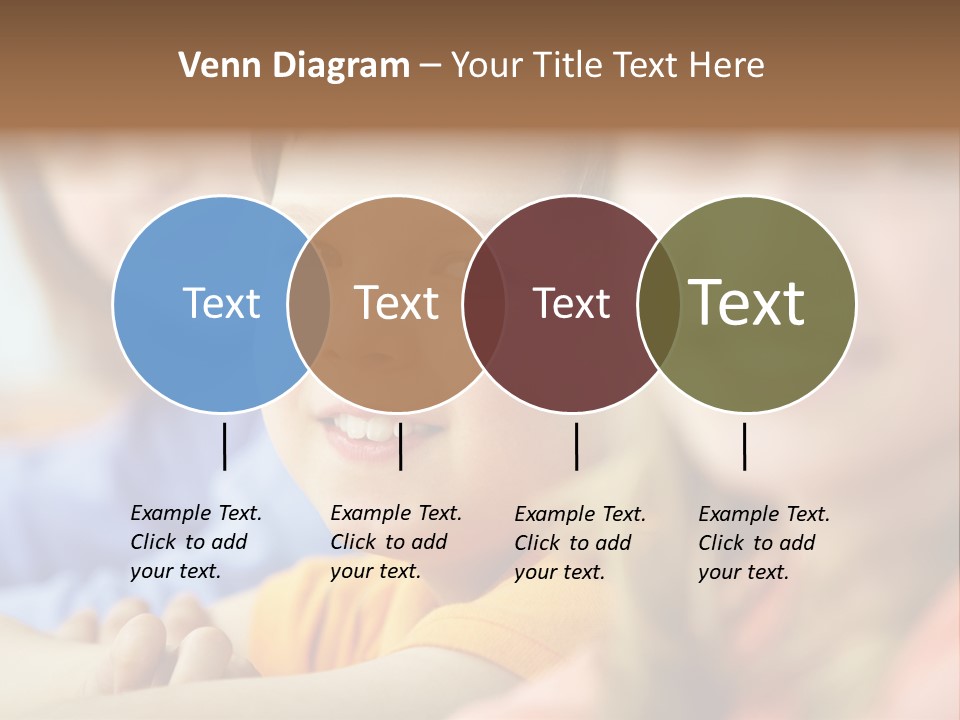 Venn Diagram – Your Title Text Here

Text

Text

Text

Text

Example Text. Click to add your text.

Example Text. Click to add your text.

Example Text. Click to add your text.

Example Text. Click to add your text.